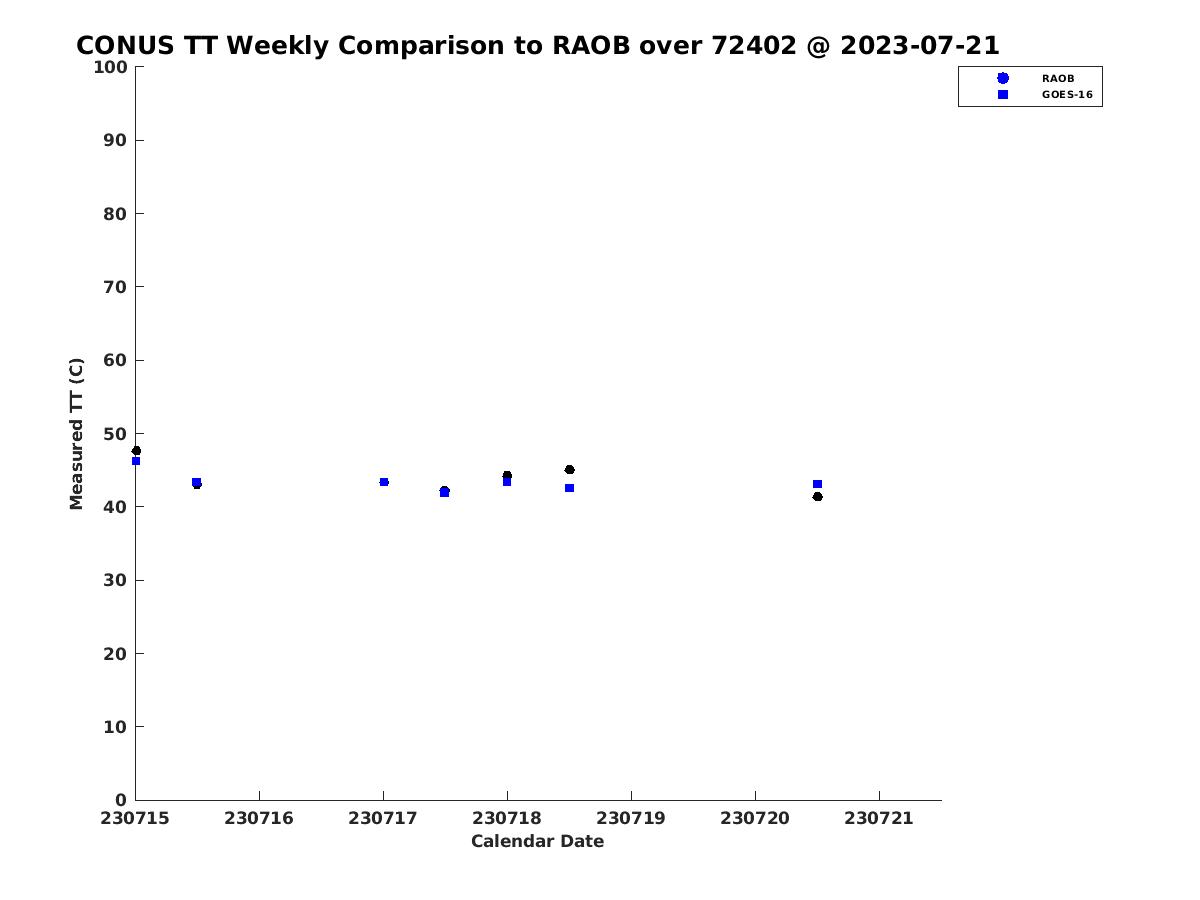 CONUS TT Weekly Comparison to RAOB over 72402 @ 2023-07-21

RAOB
GOES-16

Measured TT (C)

100
90
80
70
60
50
40
30
20
10
0

230715 230716 230717 230718 230719 230720 230721

Calendar Date